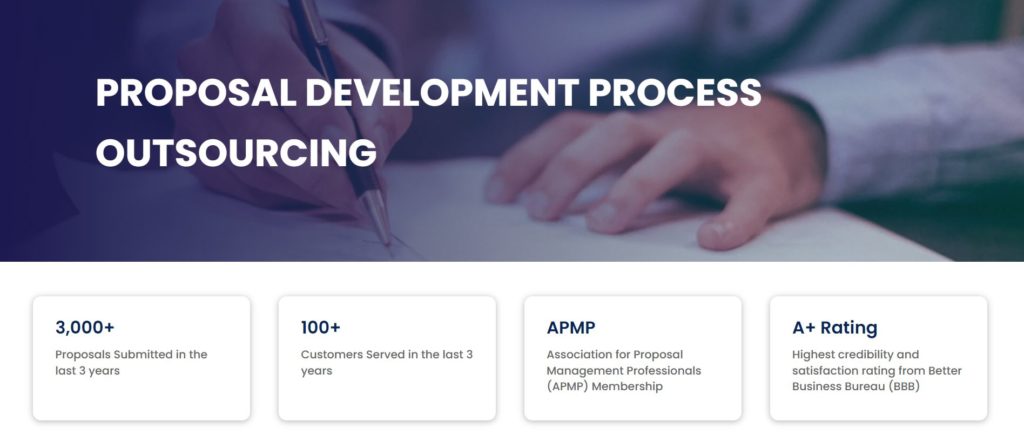 PROPOSAL DEVELOPMENT PROCESS OUTSOURCING

3,000+

Proposals Submitted in the last 3 years

100+

Customers Served in the last 3 years

APMP

Association for Proposal Management Professionals (APMP) Membership

A+ Rating

Highest credibility and satisfaction rating from Better Business Bureau (BBB)